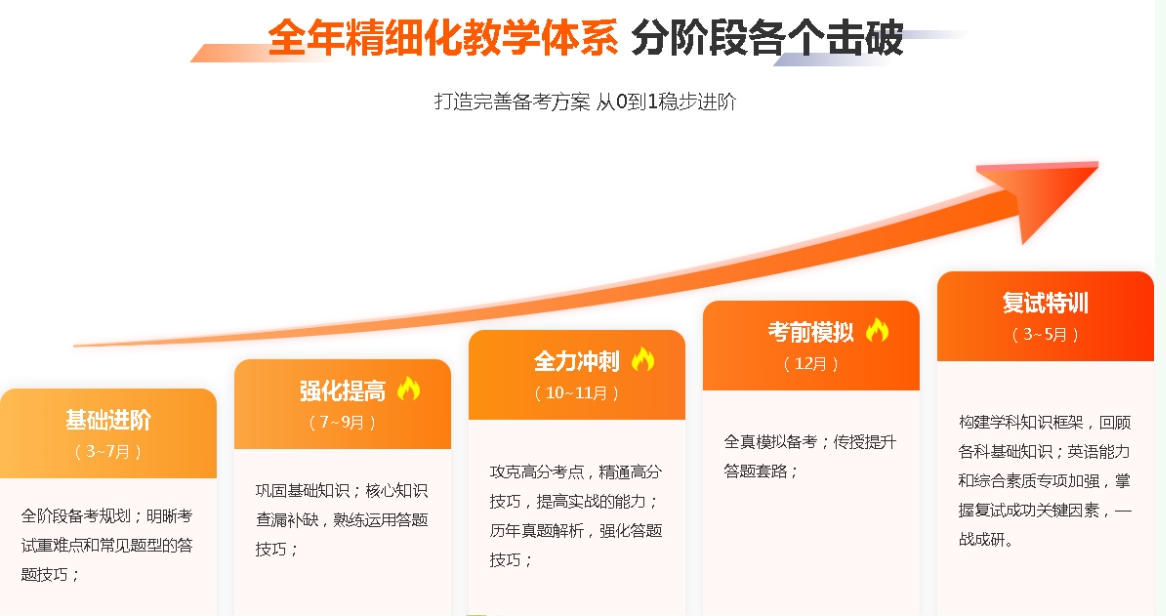 全年精细化教学体系 分阶段各个击破

打造完善备考方案 从0到1稳步进阶

基础进阶
（3~7月）

全阶段备考规划；明晰考试重难点和常见题型的答题技巧；

强化提高
（7~9月）

巩固基础知识；核心知识查漏补缺，熟练运用答题技巧；

全力冲刺
（10~11月）

攻克高分考点，精通高分技巧，提高实战的能力；历年真题解析，强化答题技巧；

考前模拟
（12月）

全真模拟备考；传授提升答题套路；

复试特训
（3~5月）

构建学科知识框架，回顾各科基础知识；英语能力和综合素质专项加强，掌握复试成功关键因素，一战成研。